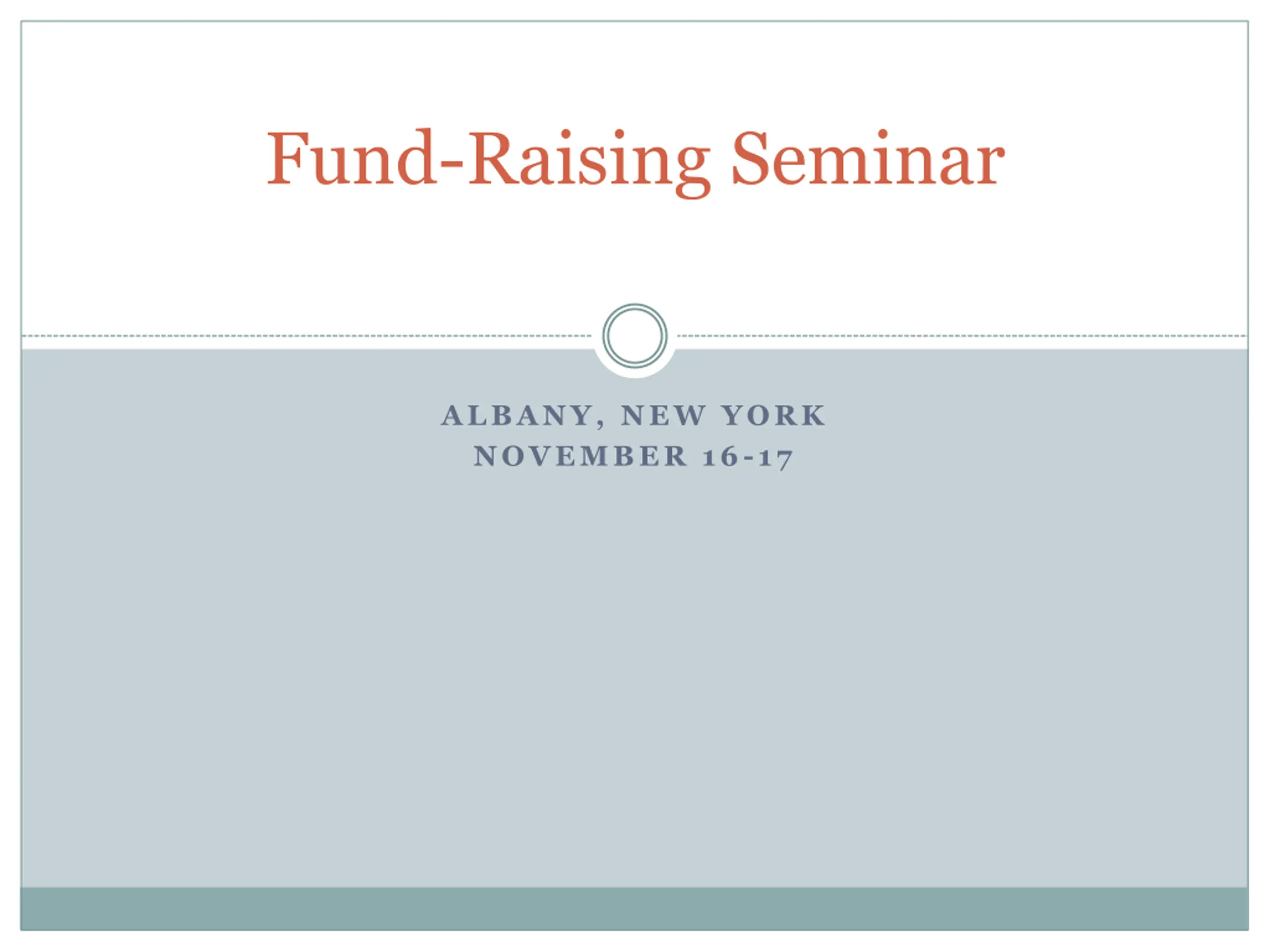 Fund-Raising Seminar

ALBANY, NEW YORK
NOVEMBER 16-17